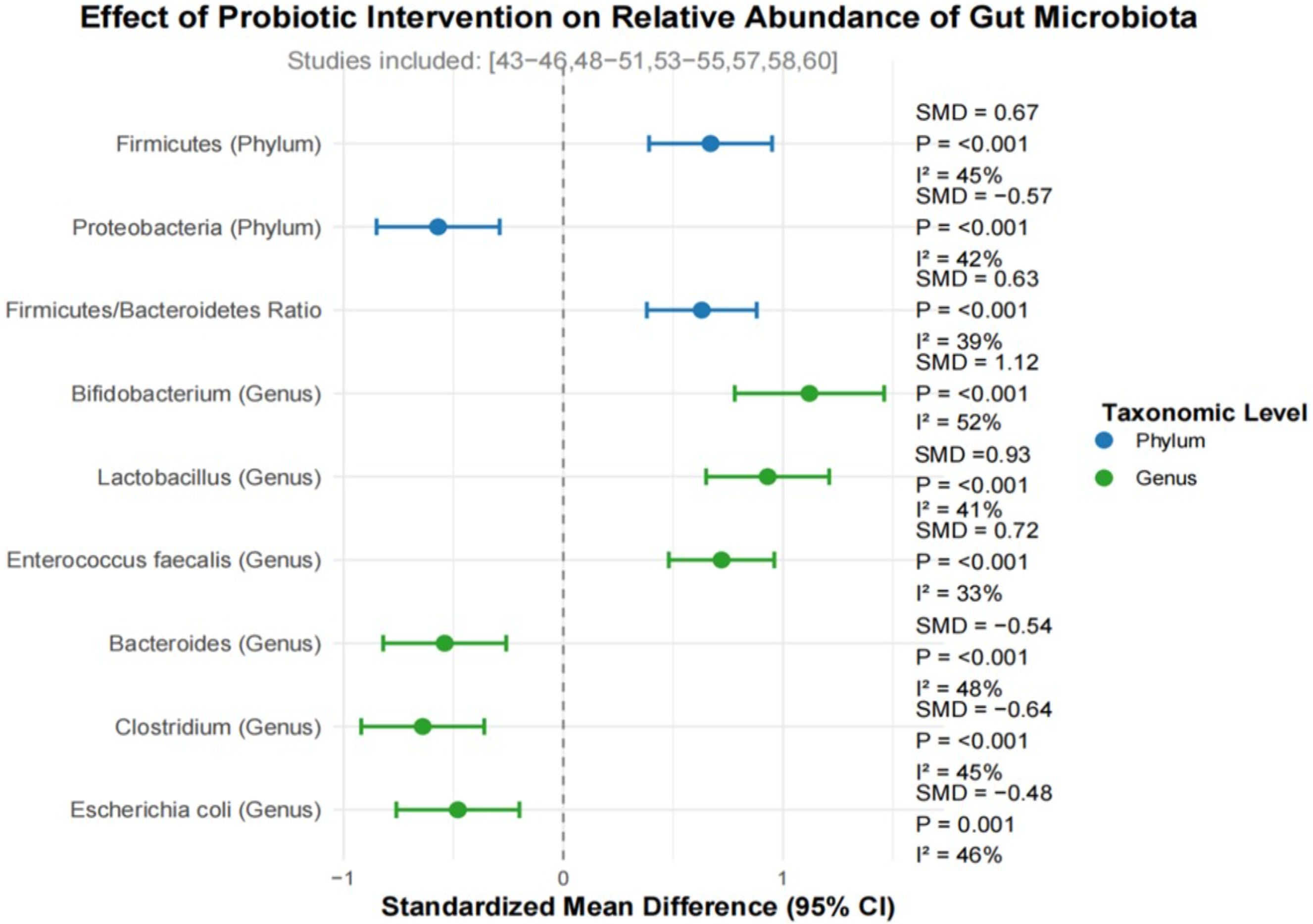 Effect of Probiotic Intervention on Relative Abundance of Gut Microbiota

Studies included: [43−46,48−51,53−55,57,58,60]

Firmicutes (Phylum)
SMD = 0.67
P = <0.001
I² = 45%

Proteobacteria (Phylum)
SMD = −0.57
P = <0.001
I² = 42%

Firmicutes/Bacteroidetes Ratio
SMD = 0.63
P = <0.001
I² = 39%

Bifidobacterium (Genus)
SMD = 1.12
P = <0.001
I² = 52%

Lactobacillus (Genus)
SMD =0.93
P = <0.001
I² = 41%

Enterococcus faecalis (Genus)
SMD = 0.72
P = <0.001
I² = 33%

Bacteroides (Genus)
SMD = −0.54
P = <0.001
I² = 48%

Clostridium (Genus)
SMD = −0.64
P = <0.001
I² = 45%

Escherichia coli (Genus)
SMD = −0.48
P = 0.001
I² = 46%

−1 0 1

Standardized Mean Difference (95% CI)

Taxonomic Level
Phylum
Genus